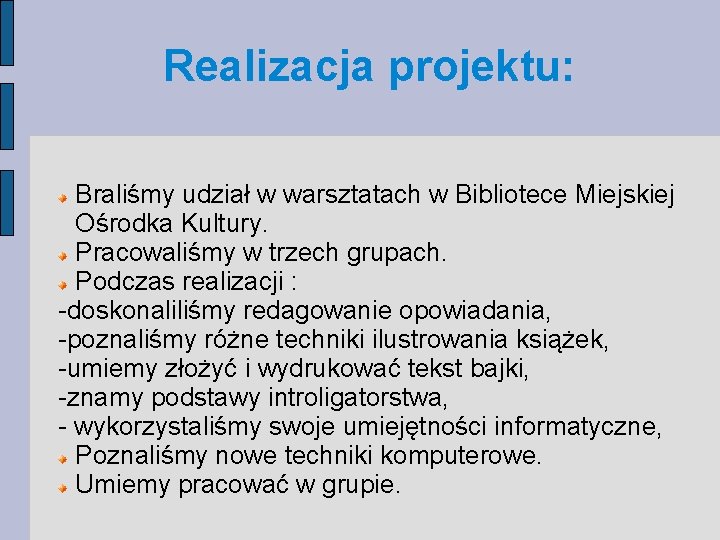 Realizacja projektu:

Braliśmy udział w warsztatach w Bibliotece Miejskiej Ośrodka Kultury.
Pracowaliśmy w trzech grupach.
Podczas realizacji :
-doskonaliliśmy redagowanie opowiadania,
-poznaliśmy różne techniki ilustrowania książek,
-umiemy złożyć i wydrukować tekst bajki,
-znamy podstawy introligatorstwa,
- wykorzystaliśmy swoje umiejętności informatyczne,
Poznaliśmy nowe techniki komputerowe.
Umiemy pracować w grupie.